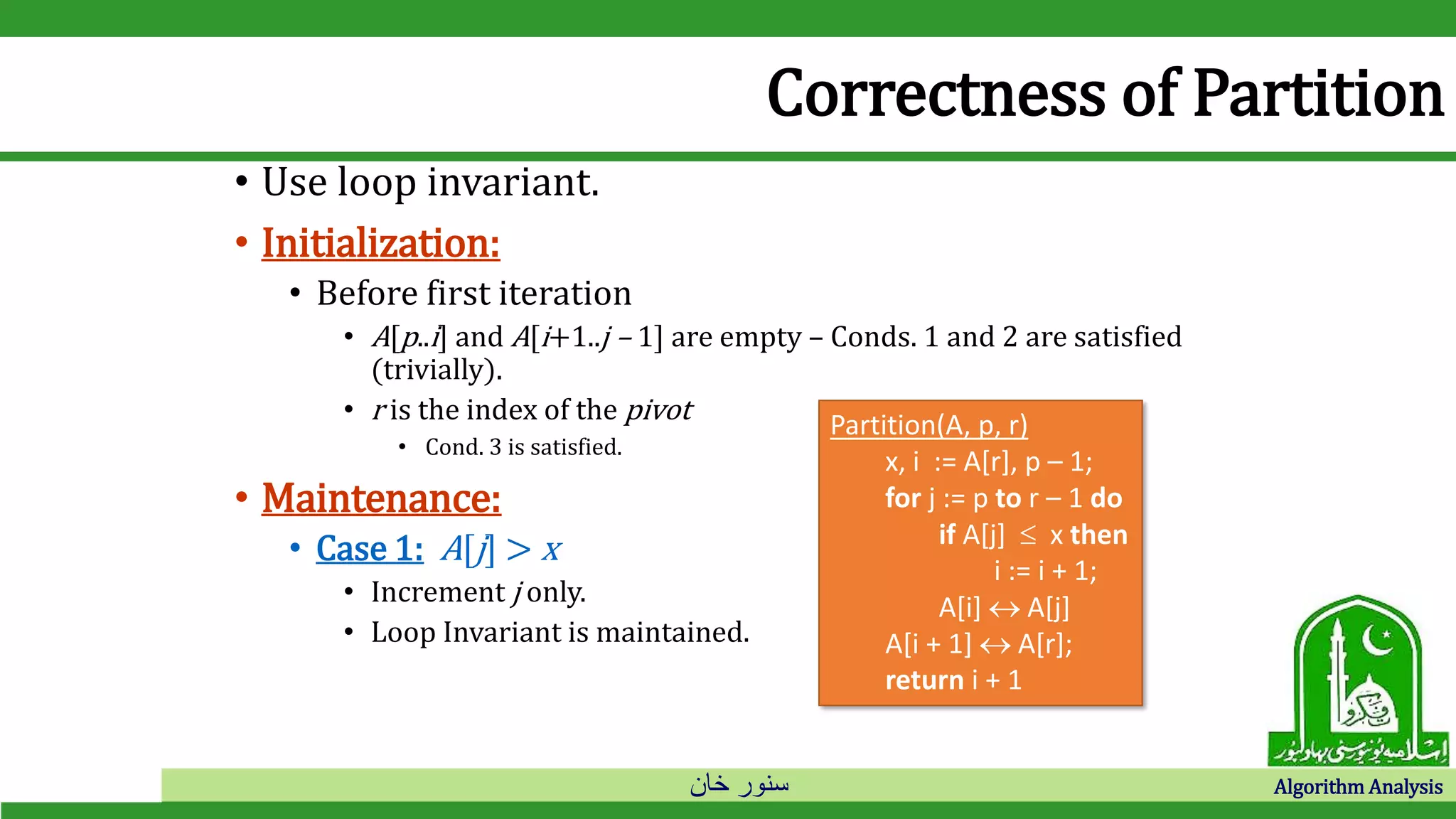 Correctness of Partition

• Use loop invariant.

• Initialization:

• Before first iteration

• $A[p..i]$ and $A[i+1..j-1]$ are empty – Conds. 1 and 2 are satisfied (trivially).

• $r$ is the index of the *pivot*

• Cond. 3 is satisfied.

• Maintenance:

• Case 1: $A[j] > x$

• Increment $j$ only.

• Loop Invariant is maintained.

Partition(A, p, r)
x, i := A[r], p – 1;
for j := p to r – 1 do
if A[j] $\leq$ x then
i := i + 1;
A[i] $\leftrightarrow$ A[j]
A[i + 1] $\leftrightarrow$ A[r];
return i + 1

اسلامیہ یونیورسٹی بہاولپور

سنور خان

Algorithm Analysis